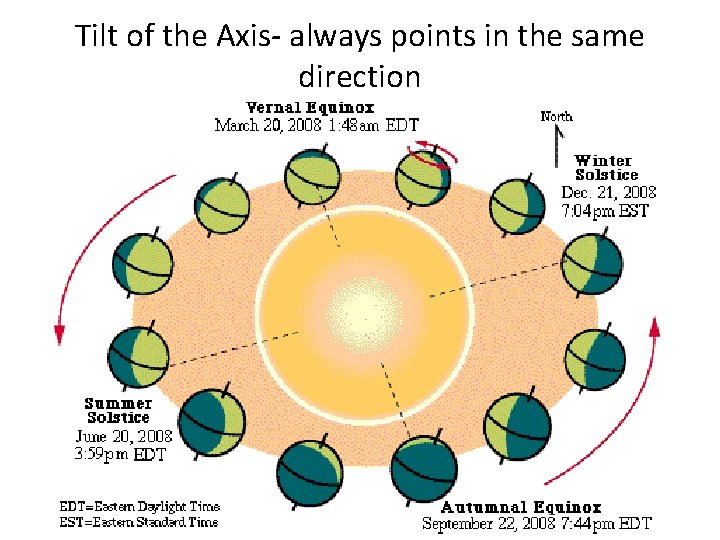 Tilt of the Axis- always points in the same direction

Vernal Equinox
March 20, 2008 1:48am EDT

North

Winter Solstice
Dec. 21, 2008
7:04pm EST

Summer Solstice
June 20, 2008
3:59pm EDT

Autumnal Equinox
September 22, 2008 7:44pm EDT

EDT=Eastern Daylight Time
EST=Eastern Standard Time